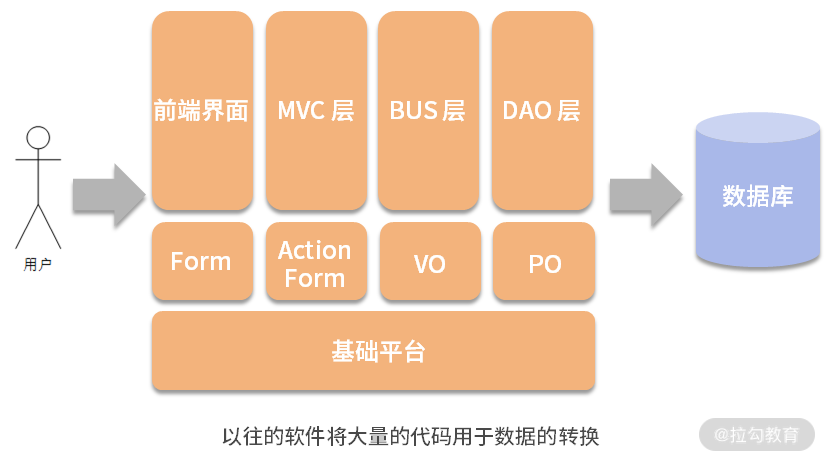 用户

前端界面

MVC 层

BUS 层

DAO 层

数据库

Form

Action Form

VO

PO

基础平台

以往的软件将大量的代码用于数据的转换

@拉勾教育